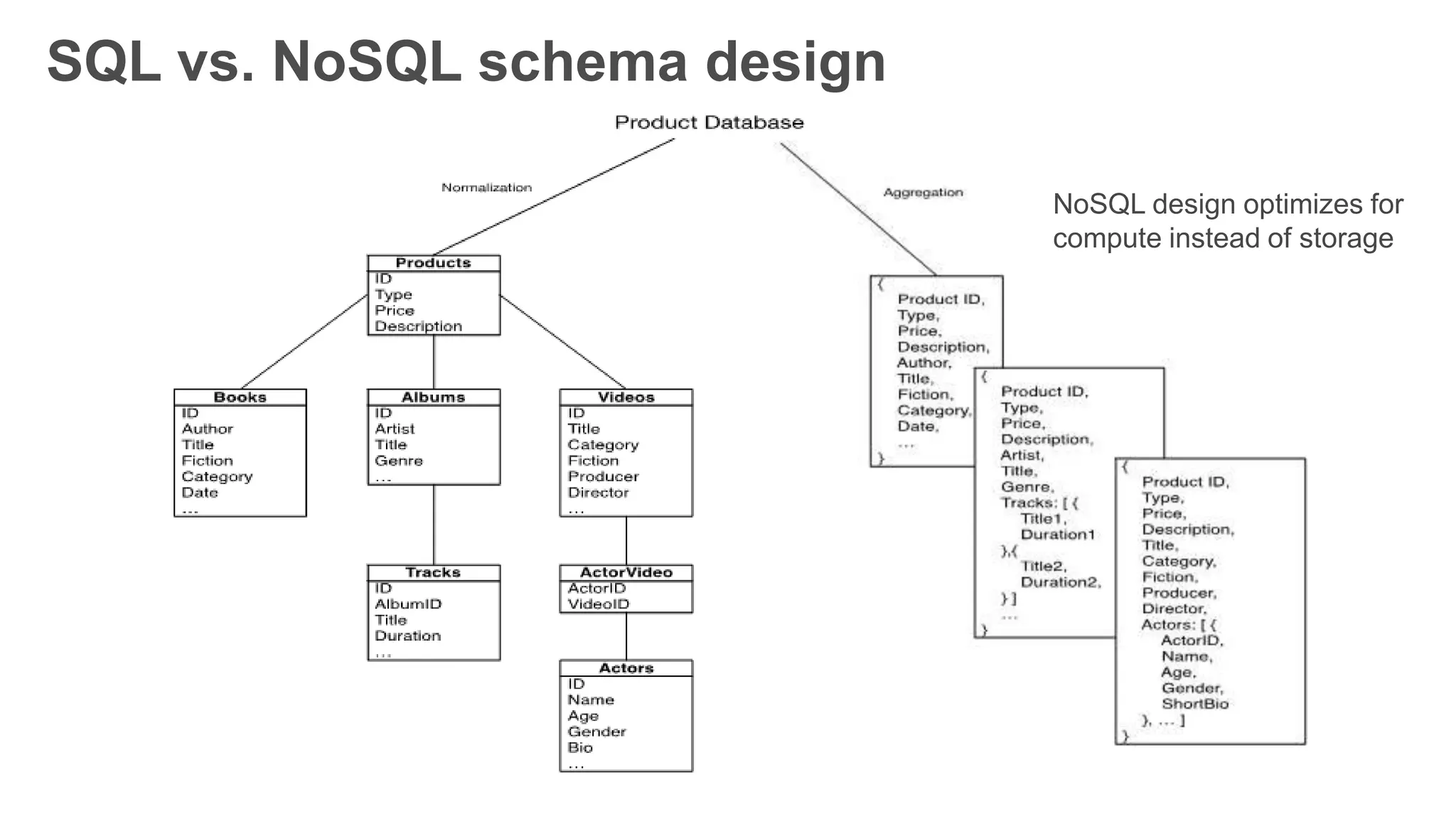 SQL vs. NoSQL schema design

Product Database

Normalization

Aggregation

NoSQL design optimizes for compute instead of storage

Products
ID
Type
Price
Description

Books
ID
Author
Title
Fiction
Category
Date
...

Albums
ID
Artist
Title
Genre
...

Videos
ID
Title
Category
Fiction
Producer
Director
...

Tracks
ID
AlbumID
Title
Duration
...

ActorVideo
ActorID
VideoID

Actors
ID
Name
Age
Gender
Bio
...

{
Product ID,
Type,
Price,
Description,
Author,
Title,
Fiction,
Category,
Date,
...
}

{
Product ID,
Type,
Price,
Description,
Artist,
Title,
Genre,
Tracks: [ {
Title1,
Duration1
},{
Title2,
Duration2,
} ]
...
}

{
Product ID,
Type,
Price,
Description,
Title,
Category,
Fiction,
Producer,
Director,
Actors: [ {
ActorID,
Name,
Age,
Gender,
ShortBio
}, ... ]
}